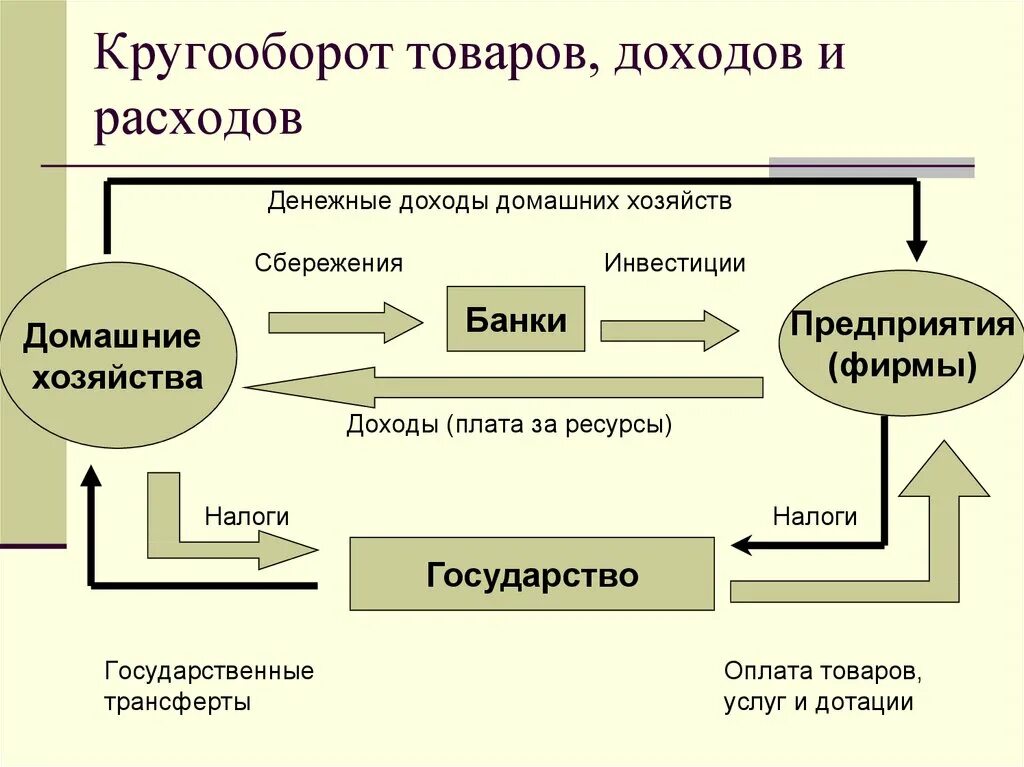 Кругооборот товаров, доходов и расходов

Денежные доходы домашних хозяйств

Сбережения

Инвестиции

Домашние хозяйства

Банки

Предприятия (фирмы)

Доходы (плата за ресурсы)

Налоги

Налоги

Государство

Государственные трансферты

Оплата товаров, услуг и дотации